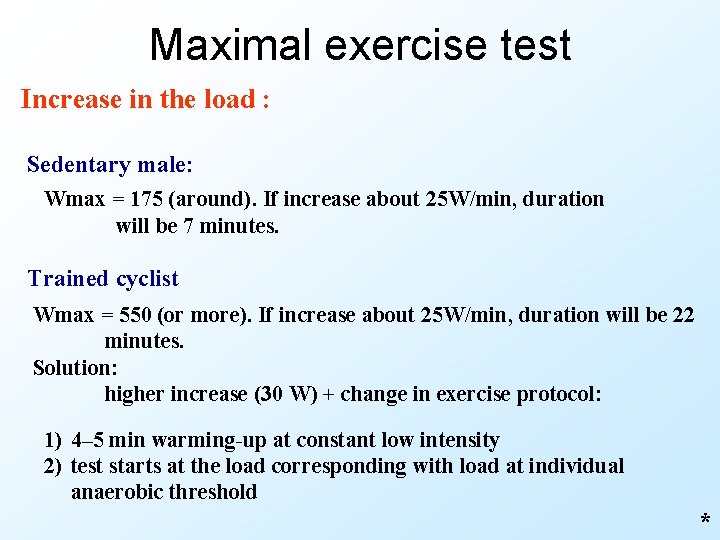 Maximal exercise test

Increase in the load :

Sedentary male:

Wmax = 175 (around). If increase about 25W/min, duration will be 7 minutes.

Trained cyclist

Wmax = 550 (or more). If increase about 25W/min, duration will be 22 minutes.

Solution:

higher increase (30 W) + change in exercise protocol:

1) 4–5 min warming-up at constant low intensity
2) test starts at the load corresponding with load at individual anaerobic threshold

*